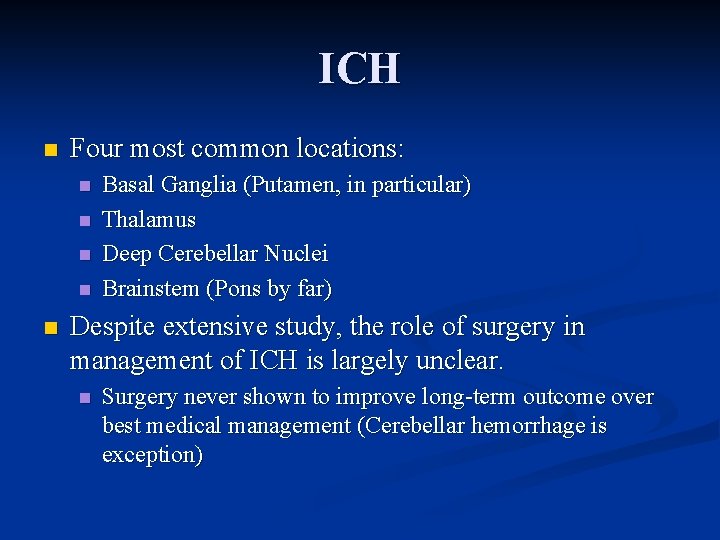 ICH

Four most common locations:

Basal Ganglia (Putamen, in particular)

Thalamus

Deep Cerebellar Nuclei

Brainstem (Pons by far)

Despite extensive study, the role of surgery in management of ICH is largely unclear.

Surgery never shown to improve long-term outcome over best medical management (Cerebellar hemorrhage is exception)